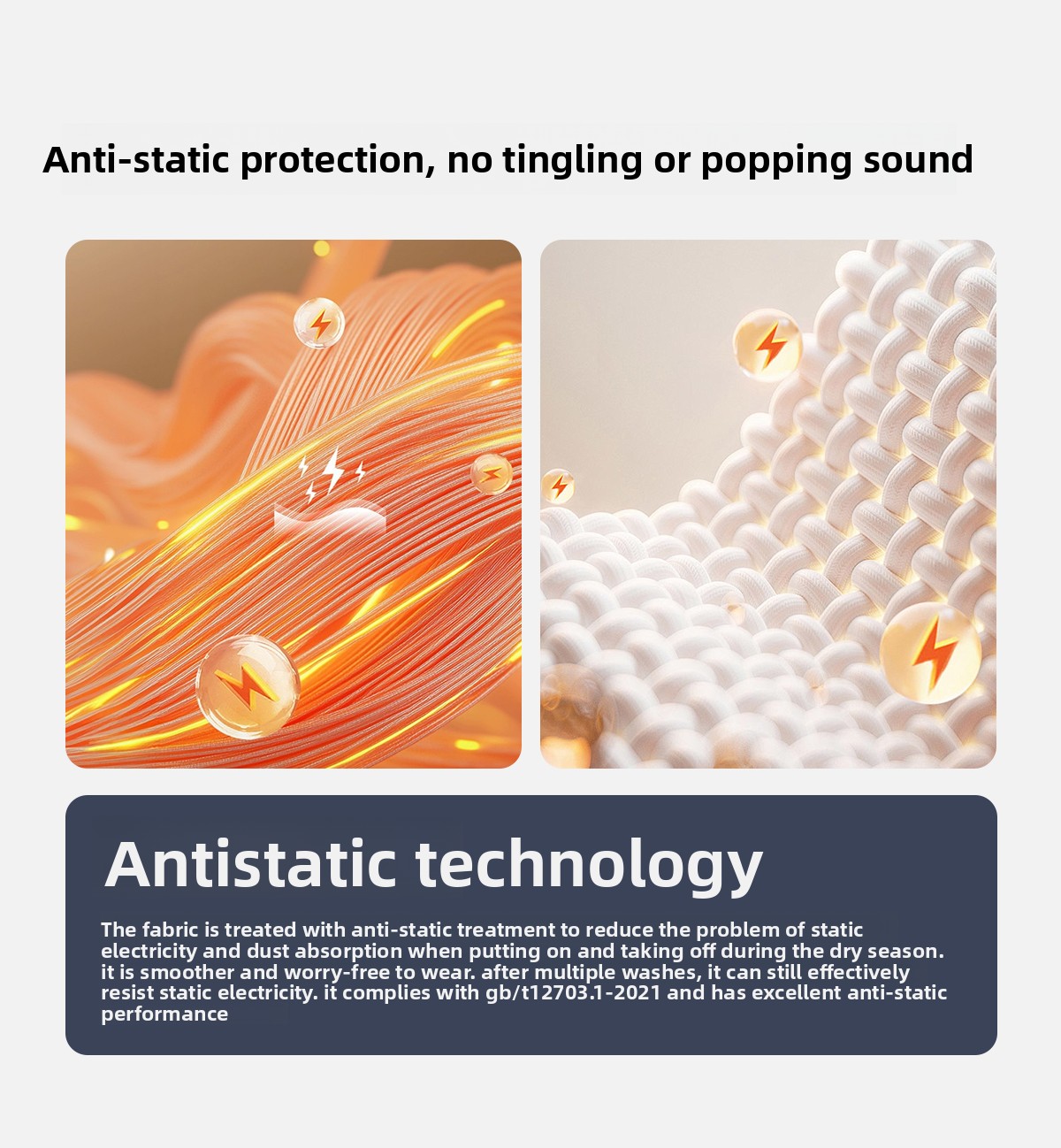 Anti-static protection, no tingling or popping sound

Antistatic technology

The fabric is treated with anti-static treatment to reduce the problem of static electricity and dust absorption when putting on and taking off during the dry season. it is smoother and worry-free to wear. after multiple washes, it can still effectively resist static electricity. it complies with gb/t12703.1-2021 and has excellent anti-static performance